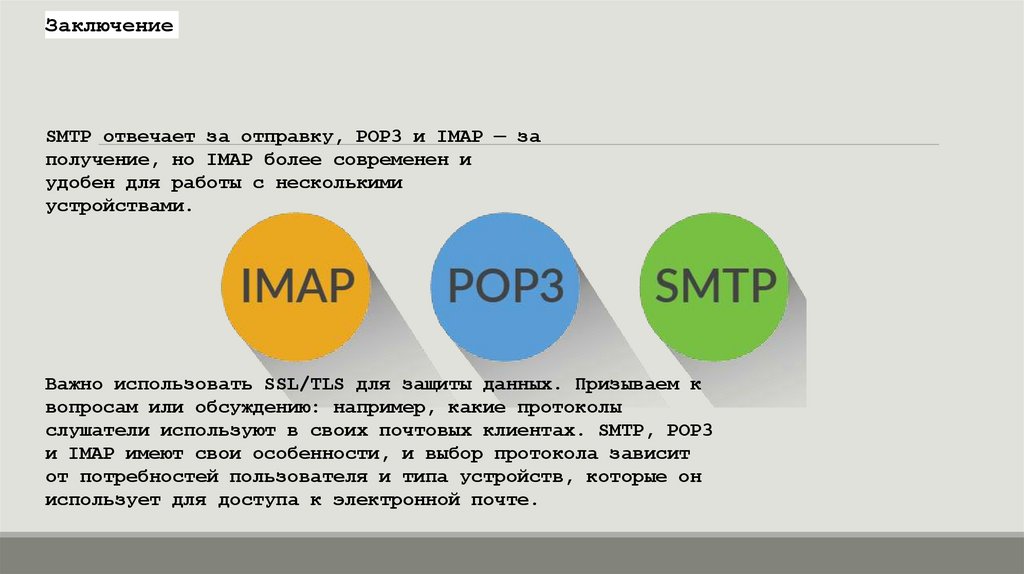 Заключение

SMTP отвечает за отправку, POP3 и IMAP — за получение, но IMAP более современен и удобен для работы с несколькими устройствами.

IMAP

POP3

SMTP

Важно использовать SSL/TLS для защиты данных. Призываем к вопросам или обсуждению: например, какие протоколы слушатели используют в своих почтовых клиентах. SMTP, POP3 и IMAP имеют свои особенности, и выбор протокола зависит от потребностей пользователя и типа устройств, которые он использует для доступа к электронной почте.